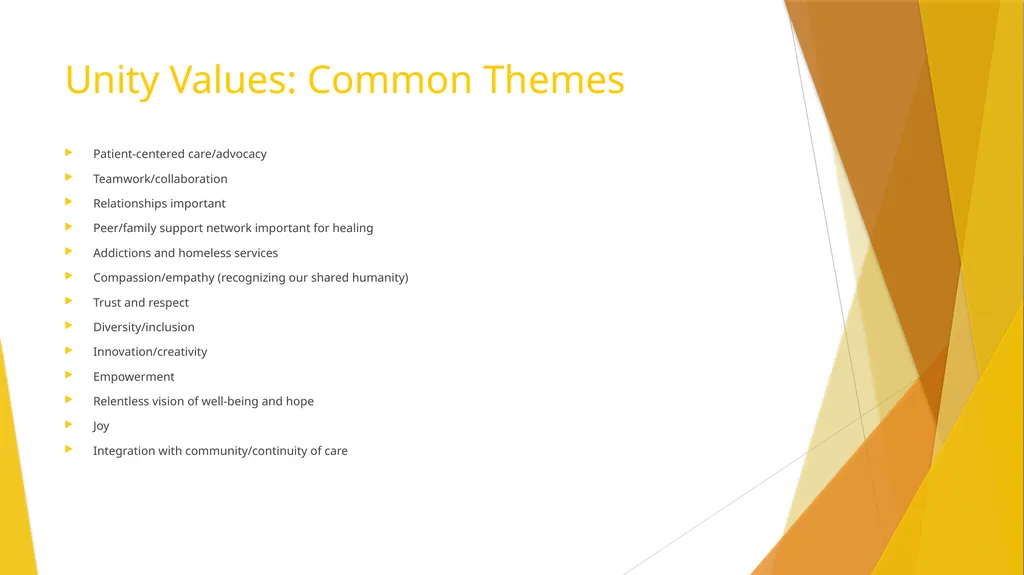 Unity Values: Common Themes

Patient-centered care/advocacy

Teamwork/collaboration

Relationships important

Peer/family support network important for healing

Addictions and homeless services

Compassion/empathy (recognizing our shared humanity)

Trust and respect

Diversity/inclusion

Innovation/creativity

Empowerment

Relentless vision of well-being and hope

Joy

Integration with community/continuity of care